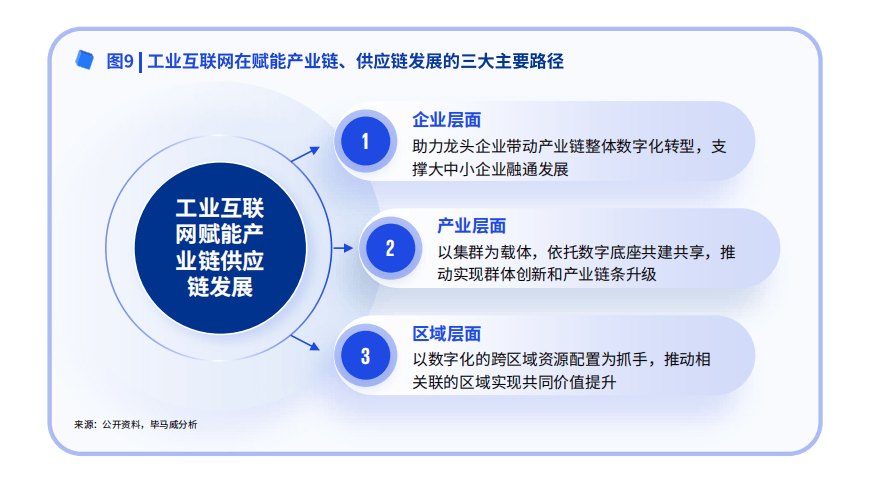 图9 | 工业互联网在赋能产业链、供应链发展的三大主要路径

工业互联网赋能产业链供应链发展

1
企业层面
助力龙头企业带动产业链整体数字化转型，支撑大中小企业融通发展

2
产业层面
以集群为载体，依托数字底座共建共享，推动实现群体创新和产业链条升级

3
区域层面
以数字化的跨区域资源配置为抓手，推动相关联的区域实现共同价值提升

来源：公开资料，毕马威分析